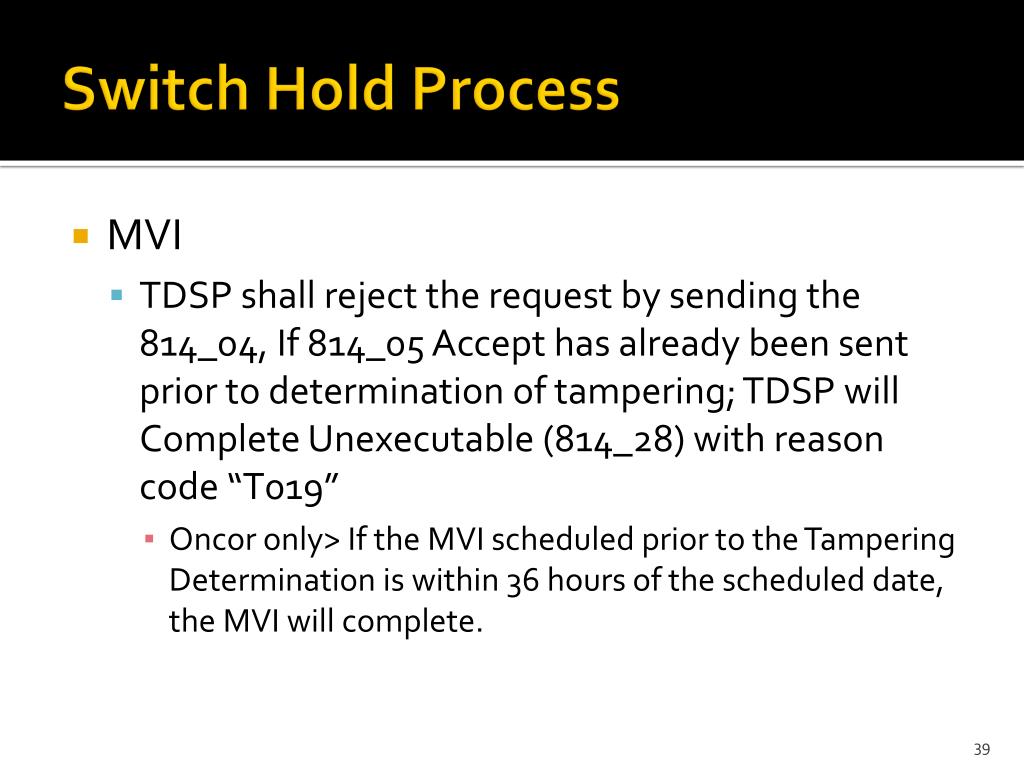 Switch Hold Process

MVI

TDSP shall reject the request by sending the 814_04, If 814_05 Accept has already been sent prior to determination of tampering; TDSP will Complete Unexecutable (814_28) with reason code “T019”

Oncor only> If the MVI scheduled prior to the Tampering Determination is within 36 hours of the scheduled date, the MVI will complete.

39